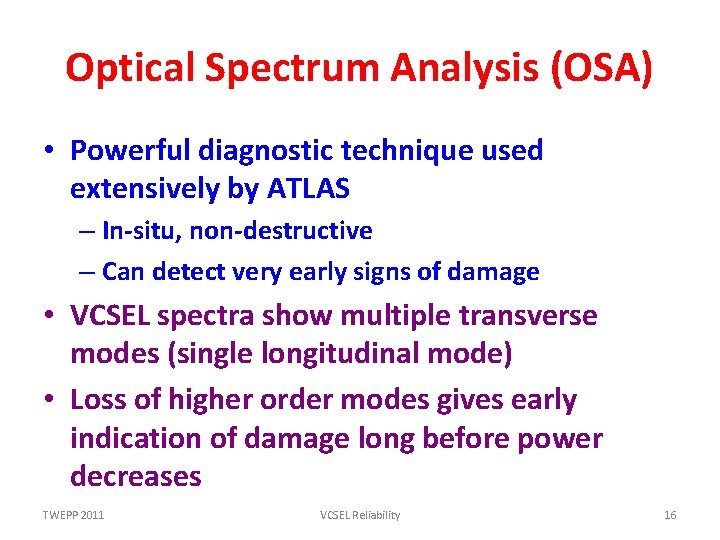 Optical Spectrum Analysis (OSA)

• Powerful diagnostic technique used extensively by ATLAS
– In-situ, non-destructive
– Can detect very early signs of damage

• VCSEL spectra show multiple transverse modes (single longitudinal mode)

• Loss of higher order modes gives early indication of damage long before power decreases

TWEPP 2011 VCSEL Reliability 16